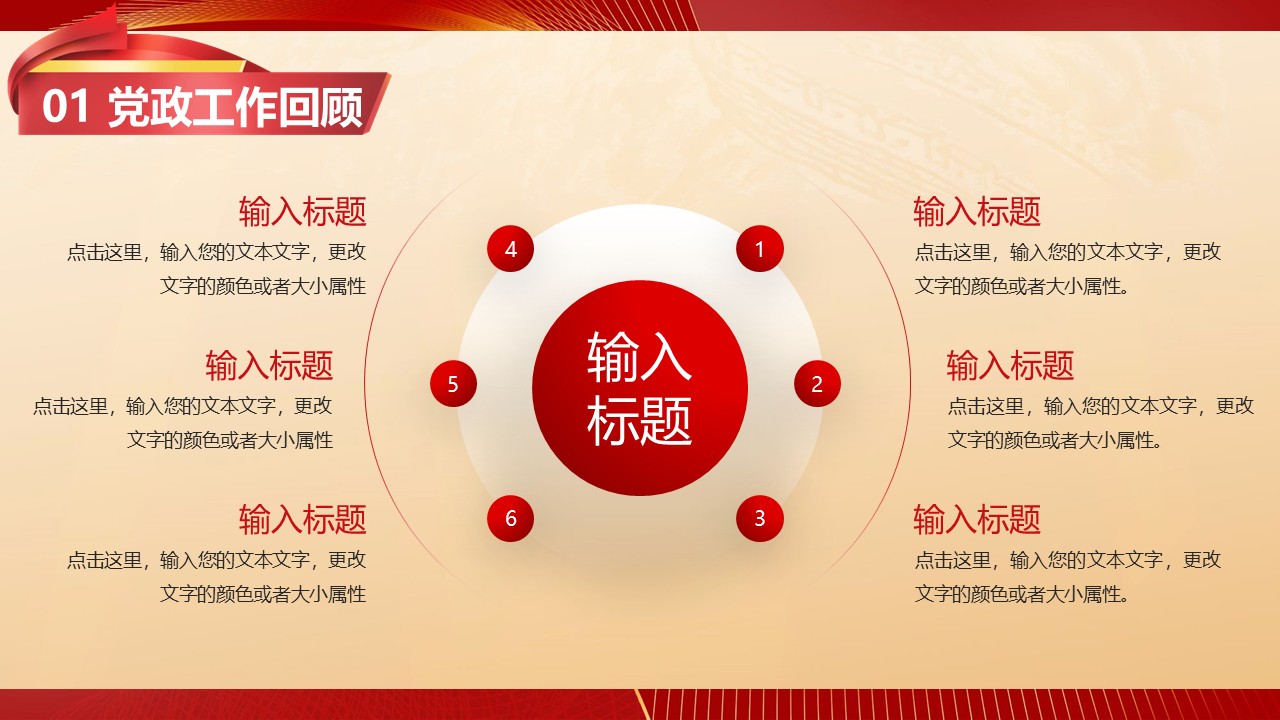 01 党政工作回顾

输入标题
点击这里，输入您的文本文字，更改文字的颜色或者大小属性

输入标题
点击这里，输入您的文本文字，更改文字的颜色或者大小属性

输入标题
点击这里，输入您的文本文字，更改文字的颜色或者大小属性

4
5
6

输入标题

1
2
3

输入标题
点击这里，输入您的文本文字，更改文字的颜色或者大小属性。

输入标题
点击这里，输入您的文本文字，更改文字的颜色或者大小属性。

输入标题
点击这里，输入您的文本文字，更改文字的颜色或者大小属性。